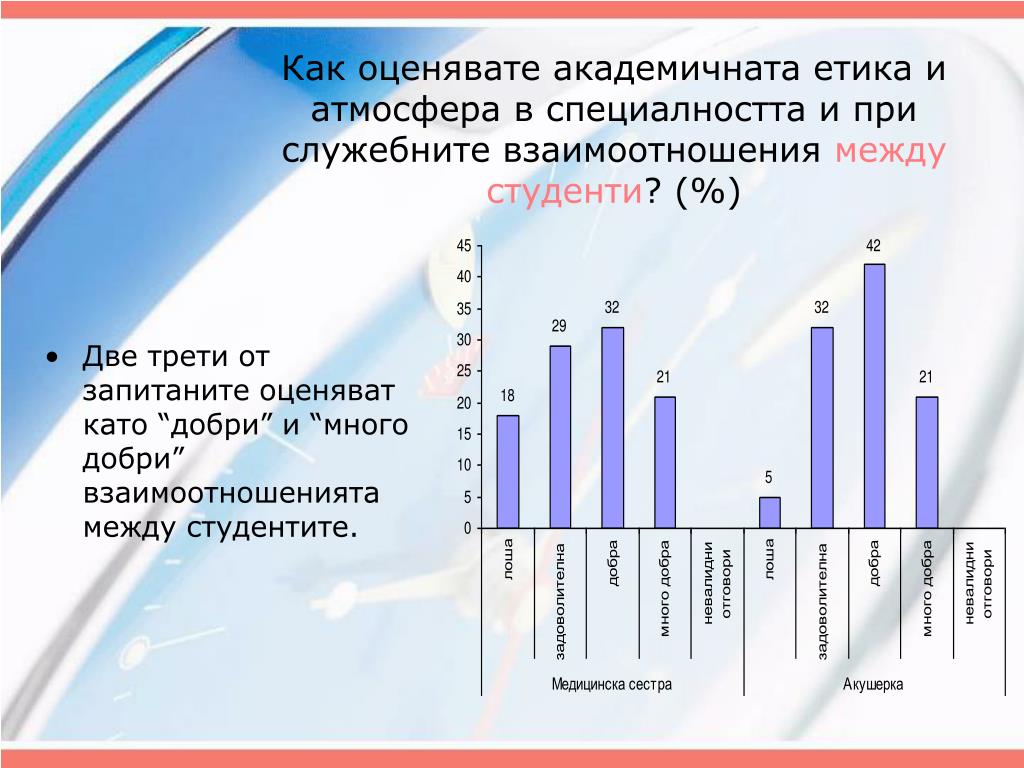 Как оценявате академичната етика и атмосфера в специалността и при служебните взаимоотношения между студенти? (%)

• Две трети от запитаните оценяват като “добри” и “много добри” взаимоотношенията между студентите.

45
40
35
30
25
20
15
10
5
0

18
29
32
21
5
32
42
21

лоша
задоволителна
добра
много добра
невалидни отговори
лоша
задоволителна
добра
много добра
невалидни отговори

Медицинска сестра
Акушерка